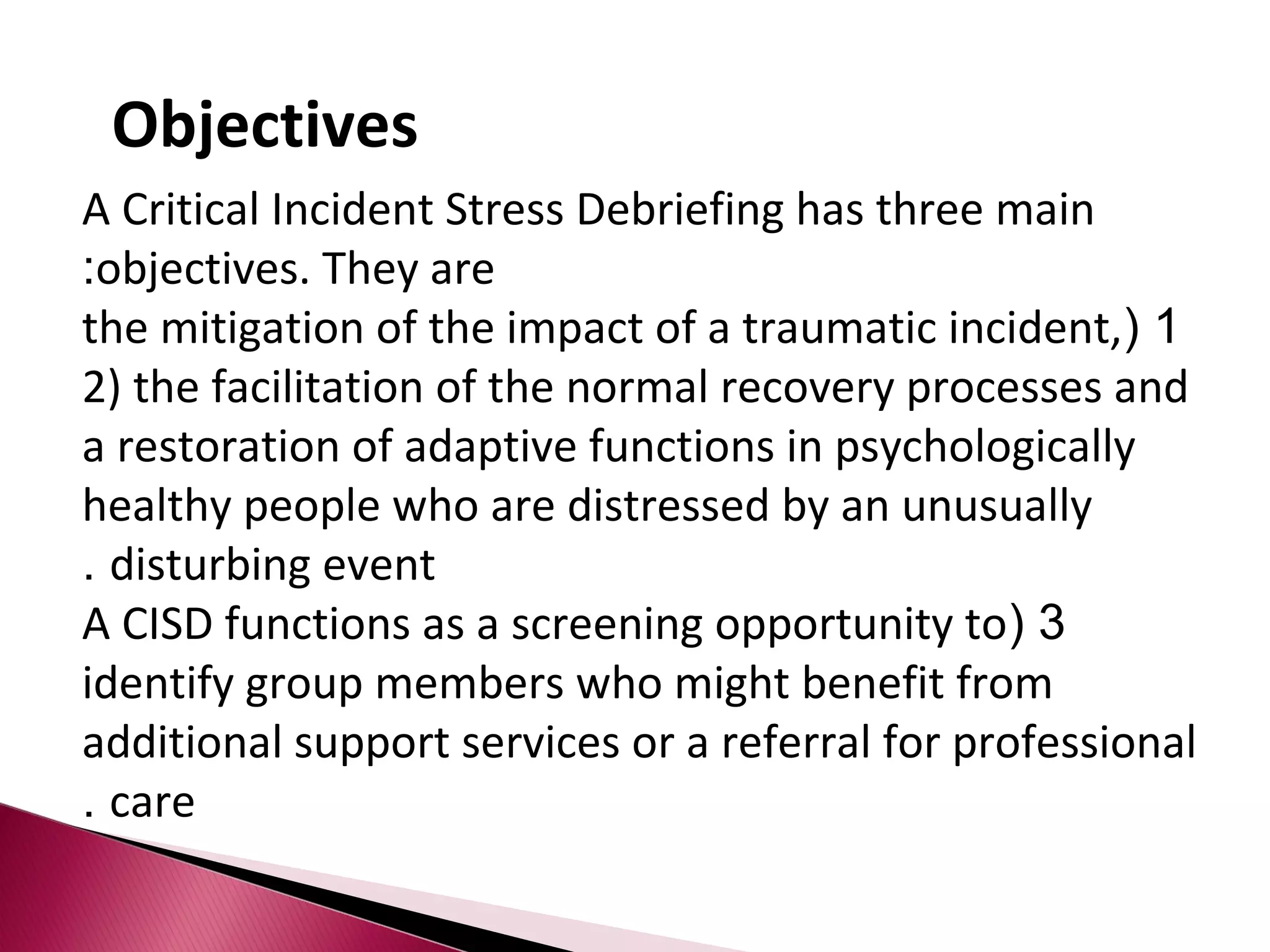 Objectives

A Critical Incident Stress Debriefing has three main :objectives. They are
the mitigation of the impact of a traumatic incident,) 1
2) the facilitation of the normal recovery processes and a restoration of adaptive functions in psychologically healthy people who are distressed by an unusually . disturbing event
A CISD functions as a screening opportunity to) 3 identify group members who might benefit from additional support services or a referral for professional . care